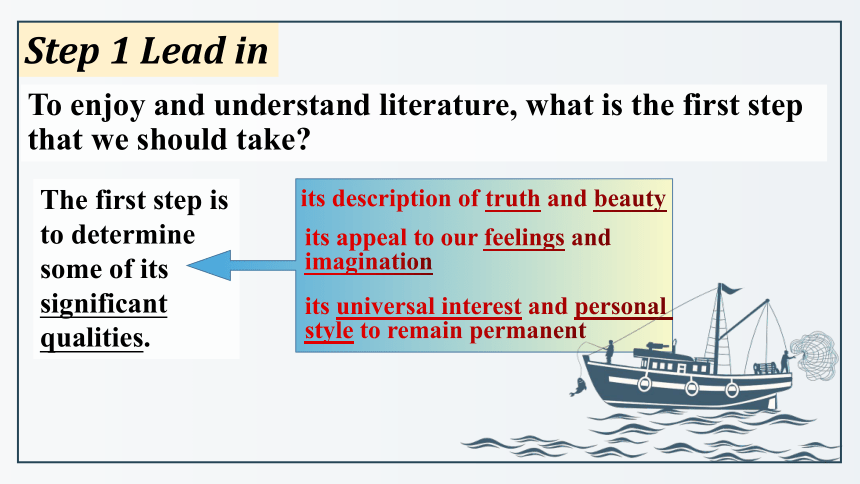 Step 1 Lead in

To enjoy and understand literature, what is the first step that we should take?

The first step is to determine some of its significant qualities.

its description of truth and beauty

its appeal to our feelings and imagination

its universal interest and personal style to remain permanent